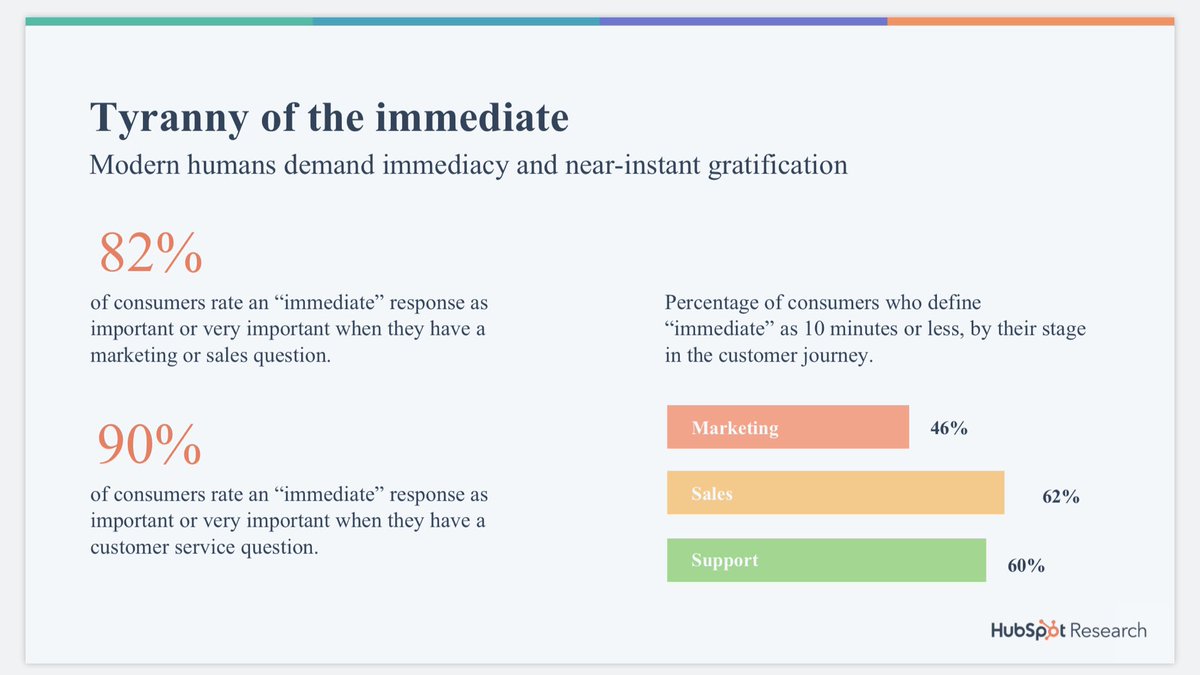 Tyranny of the immediate
Modern humans demand immediacy and near-instant gratification

82%
of consumers rate an “immediate” response as important or very important when they have a marketing or sales question.

90%
of consumers rate an “immediate” response as important or very important when they have a customer service question.

Percentage of consumers who define “immediate” as 10 minutes or less, by their stage in the customer journey.

Marketing 46%
Sales 62%
Support 60%

HubSpot Research